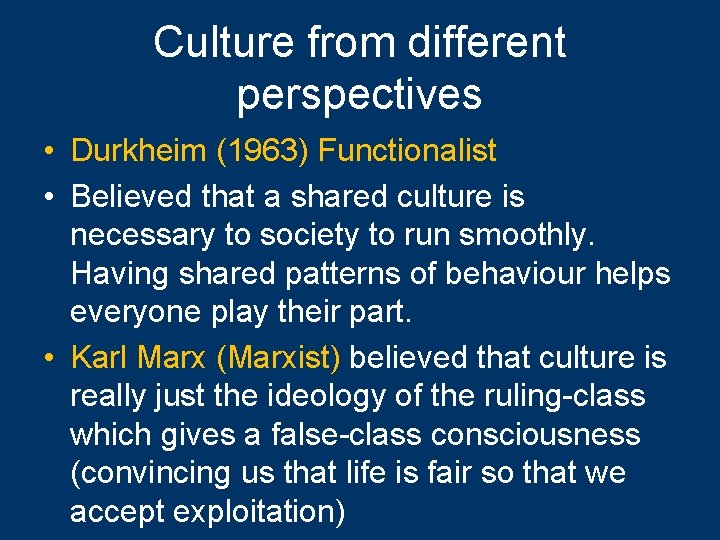 Culture from different perspectives

• Durkheim (1963) Functionalist

• Believed that a shared culture is necessary to society to run smoothly. Having shared patterns of behaviour helps everyone play their part.

• Karl Marx (Marxist) believed that culture is really just the ideology of the ruling-class which gives a false-class consciousness (convincing us that life is fair so that we accept exploitation)